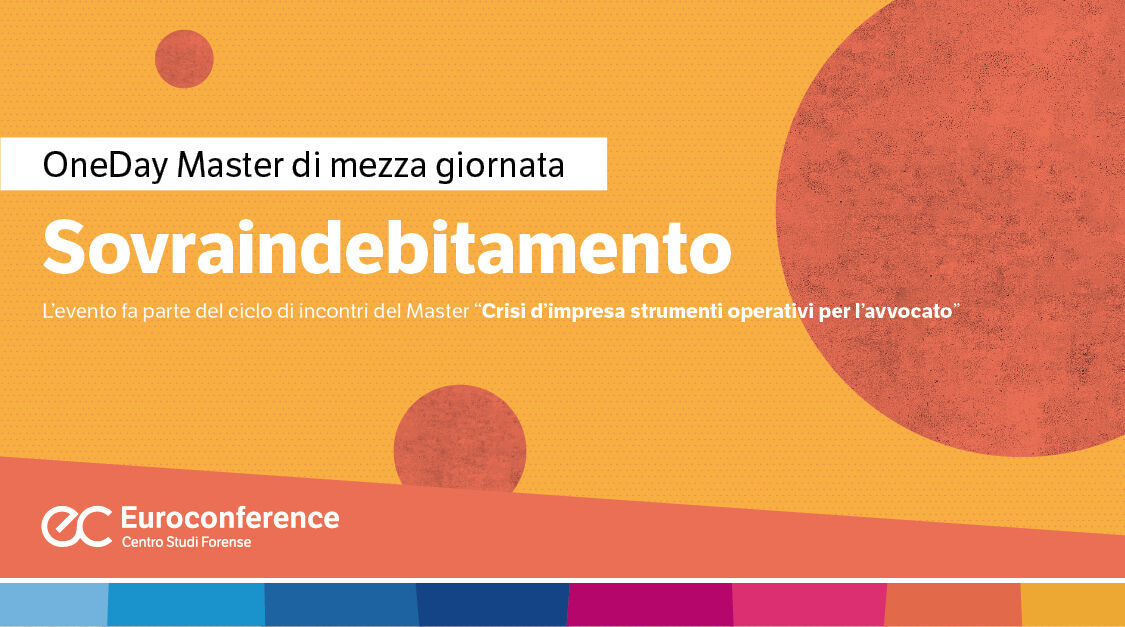 OneDay Master di mezza giornata

Sovraindebitamento

L'evento fa parte del ciclo di incontri del Master "Crisi d'impresa strumenti operativi per l'avvocato"

ec Euroconference
Centro Studi Forense